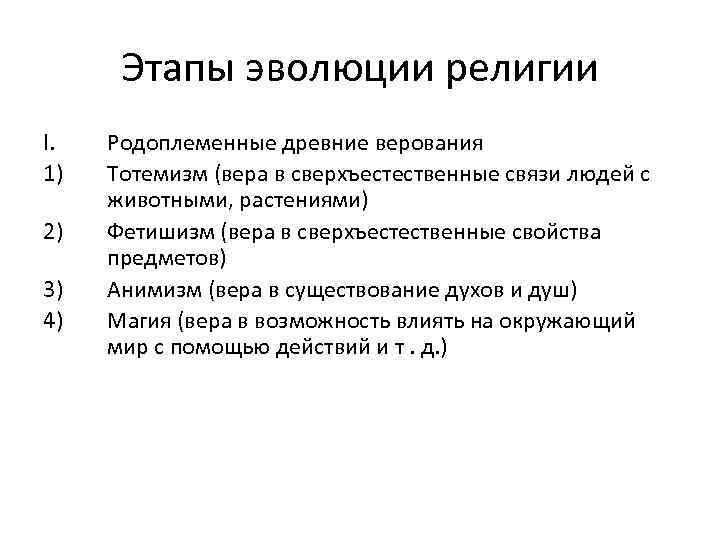 Этапы эволюции религии

I. Родоплеменные древние верования
1) Тотемизм (вера в сверхъестественные связи людей с животными, растениями)
2) Фетишизм (вера в сверхъестественные свойства предметов)
3) Анимизм (вера в существование духов и душ)
4) Магия (вера в возможность влиять на окружающий мир с помощью действий и т . д.)